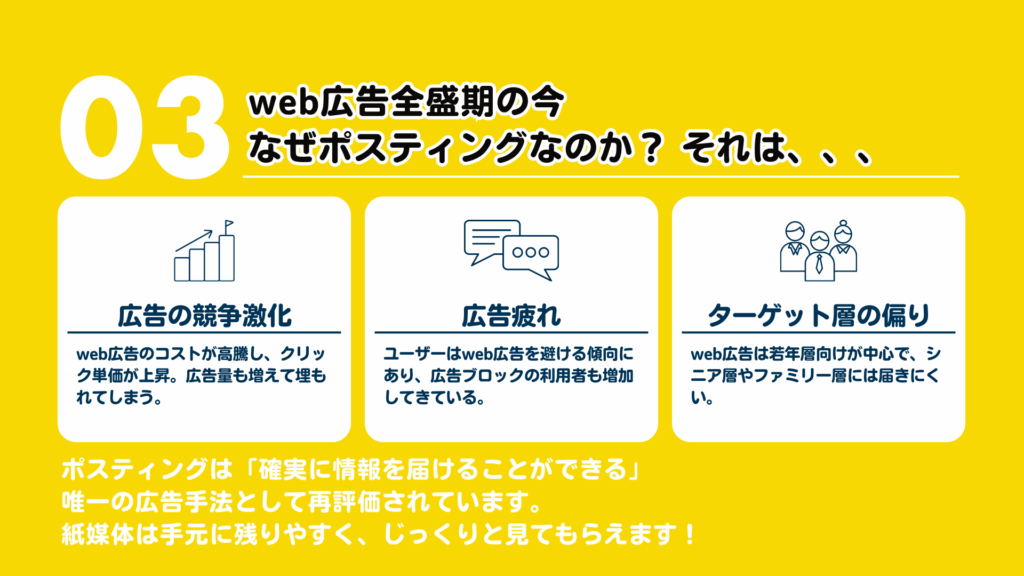 03

web広告全盛期の今
なぜポスティングなのか？ それは、、、

広告の競争激化

web広告のコストが高騰し、クリック単価が上昇。広告量も増えて埋もれてしまう。

広告疲れ

ユーザーはweb広告を避ける傾向にあり、広告ブロックの利用者も増加してきている。

ターゲット層の偏り

web広告は若年層向けが中心で、シニア層やファミリー層には届きにくい。

ポスティングは「確実に情報を届けることができる」
唯一の広告手法として再評価されています。
紙媒体は手元に残りやすく、じっくりと見てもらえます！